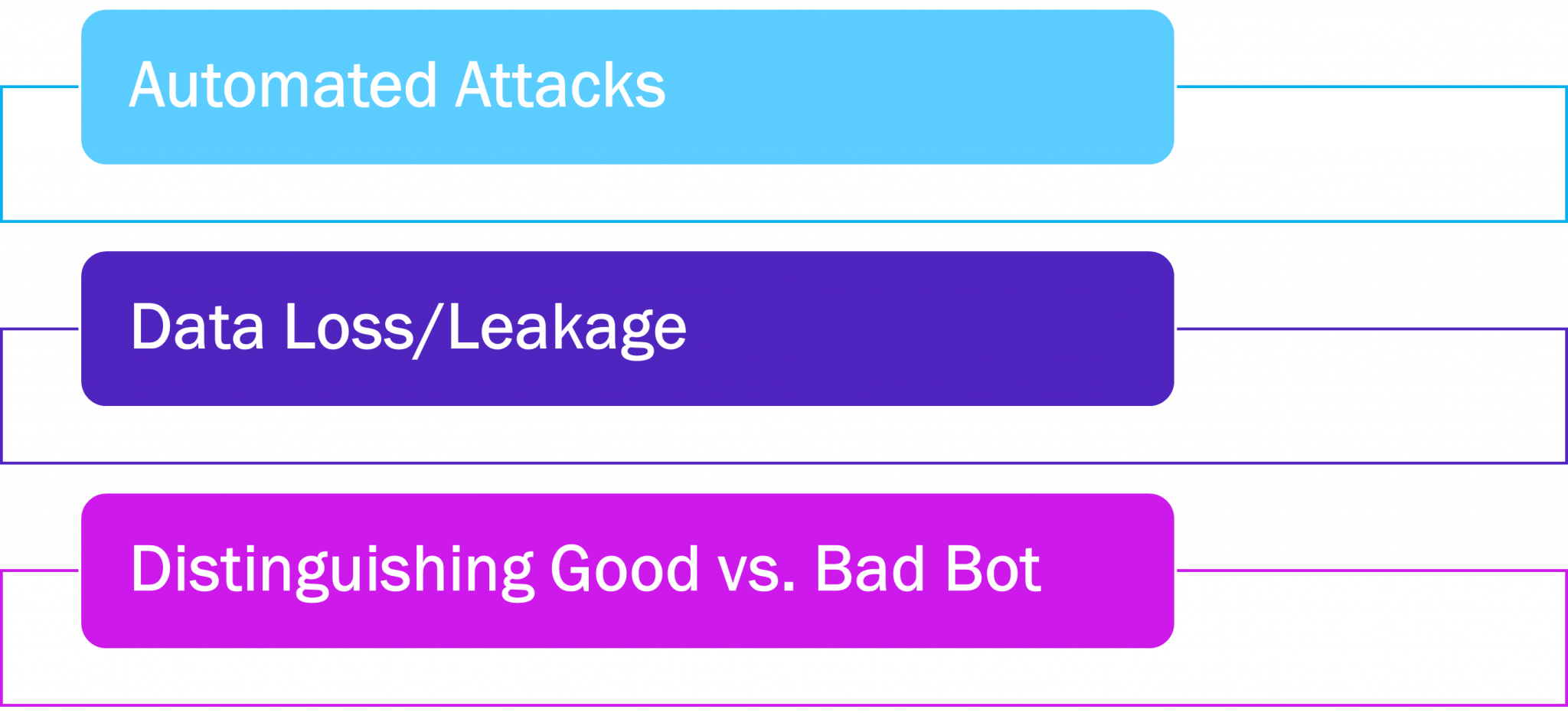 Automated Attacks

Data Loss/Leakage

Distinguishing Good vs. Bad Bot